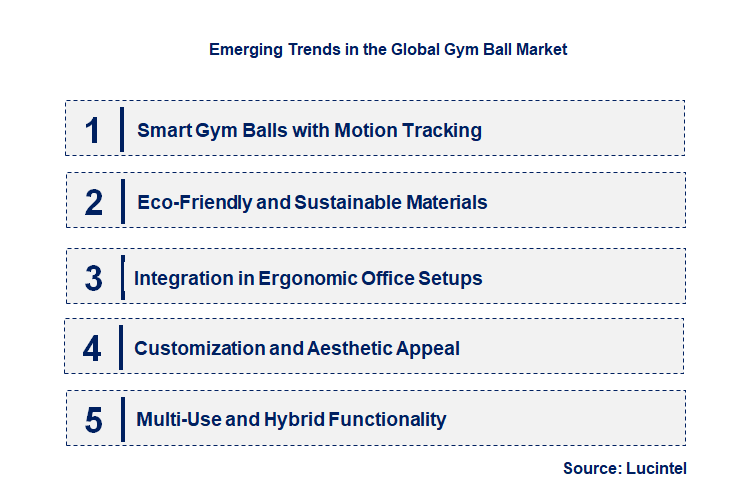 Emerging Trends in the Global Gym Ball Market

1 Smart Gym Balls with Motion Tracking

2 Eco-Friendly and Sustainable Materials

3 Integration in Ergonomic Office Setups

4 Customization and Aesthetic Appeal

5 Multi-Use and Hybrid Functionality

Source: Lucintel